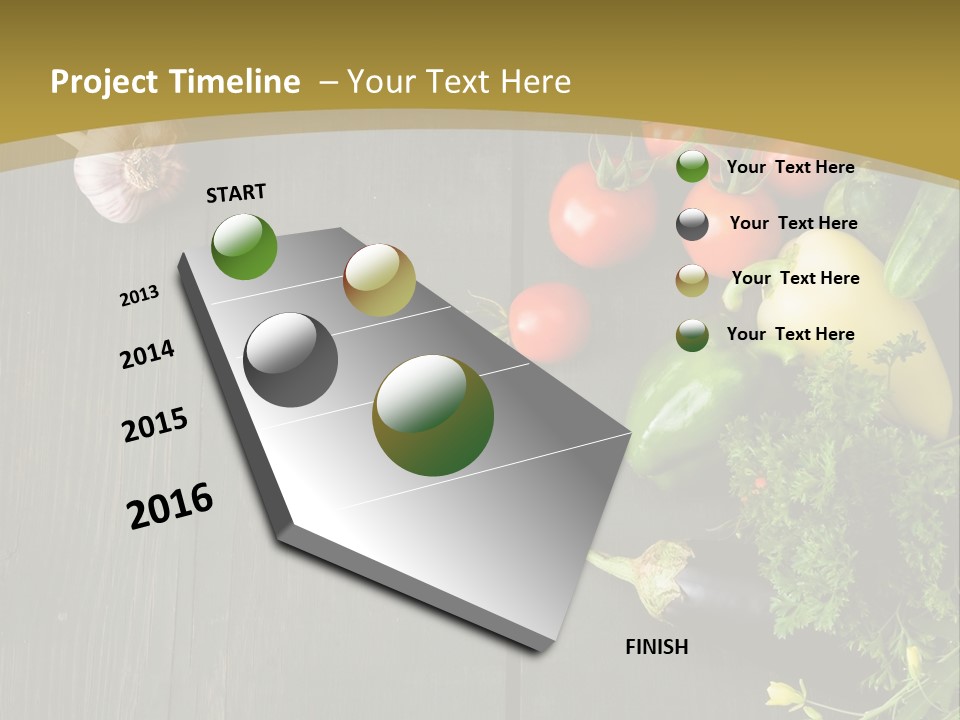 Project Timeline – Your Text Here

START

2013

2014

2015

2016

FINISH

Your Text Here

Your Text Here

Your Text Here

Your Text Here